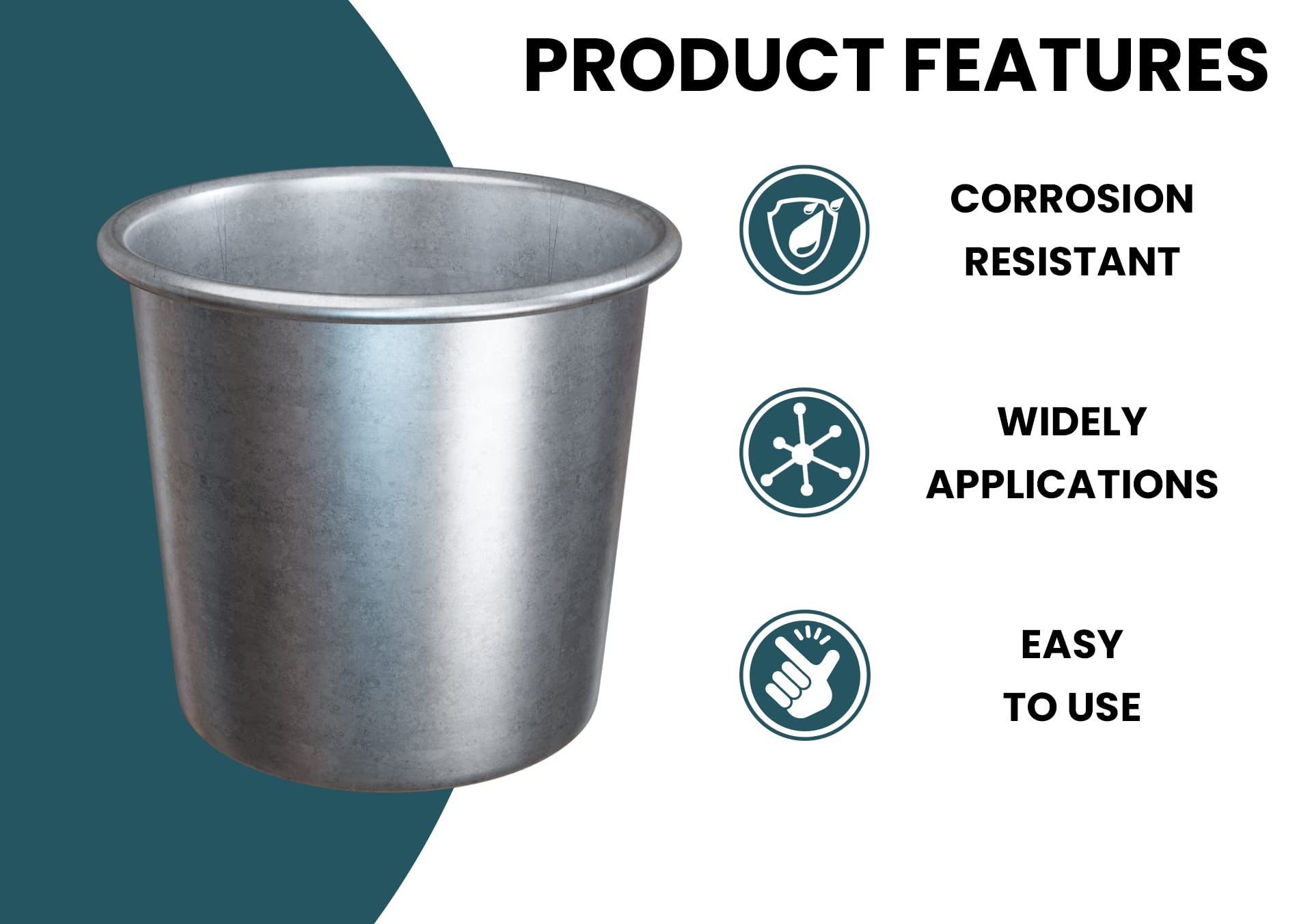 PRODUCT FEATURES

CORROSION RESISTANT

WIDELY APPLICATIONS

EASY TO USE